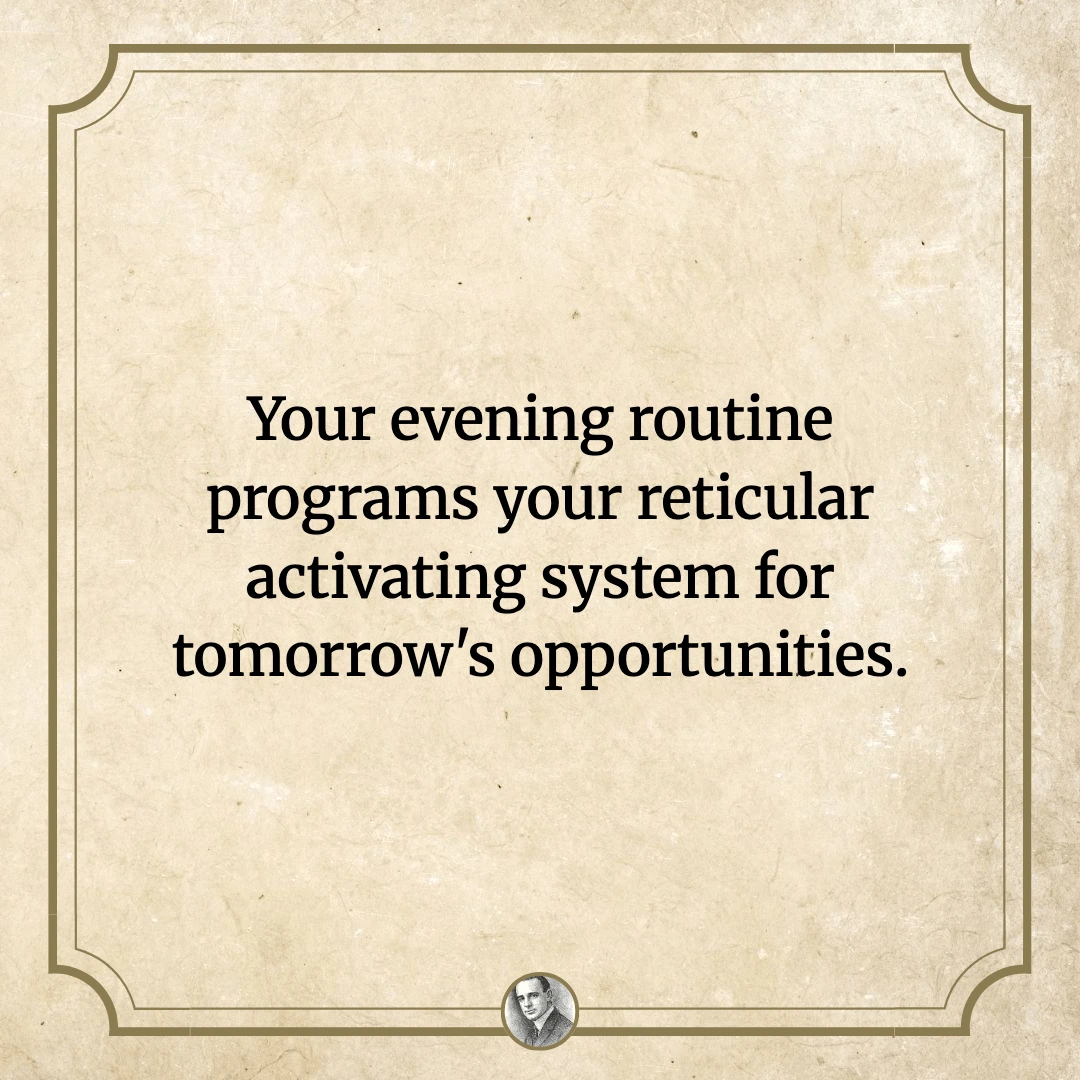 Your evening routine programs your reticular activating system for tomorrow's opportunities.